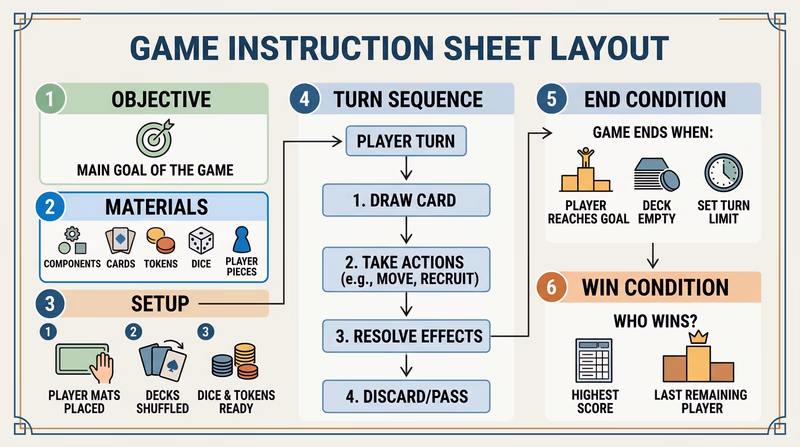 GAME INSTRUCTION SHEET LAYOUT

1 OBJECTIVE

MAIN GOAL OF THE GAME

2 MATERIALS

COMPONENTS CARDS TOKENS DICE PLAYER PIECES

3 SETUP

1 PLAYER MATS PLACED

2 DECKS SHUFFLED

3 DICE & TOKENS READY

4 TURN SEQUENCE

PLAYER TURN

1. DRAW CARD

2. TAKE ACTIONS (e.g., MOVE, RECRUIT)

3. RESOLVE EFFECTS

4. DISCARD/PASS

5 END CONDITION

GAME ENDS WHEN:

PLAYER REACHES GOAL

DECK EMPTY

SET TURN LIMIT

6 WIN CONDITION

WHO WINS?

HIGHEST SCORE

LAST REMAINING PLAYER